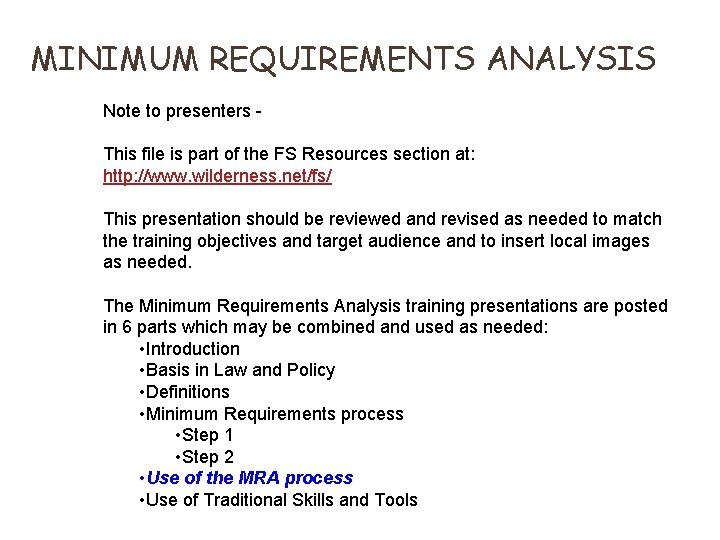 MINIMUM REQUIREMENTS ANALYSIS

Note to presenters -

This file is part of the FS Resources section at: http://www.wilderness.net/fs/

This presentation should be reviewed and revised as needed to match the training objectives and target audience and to insert local images as needed.

The Minimum Requirements Analysis training presentations are posted in 6 parts which may be combined and used as needed:
•Introduction
•Basis in Law and Policy
•Definitions
•Minimum Requirements process
•Step 1
•Step 2
•Use of the MRA process
•Use of Traditional Skills and Tools